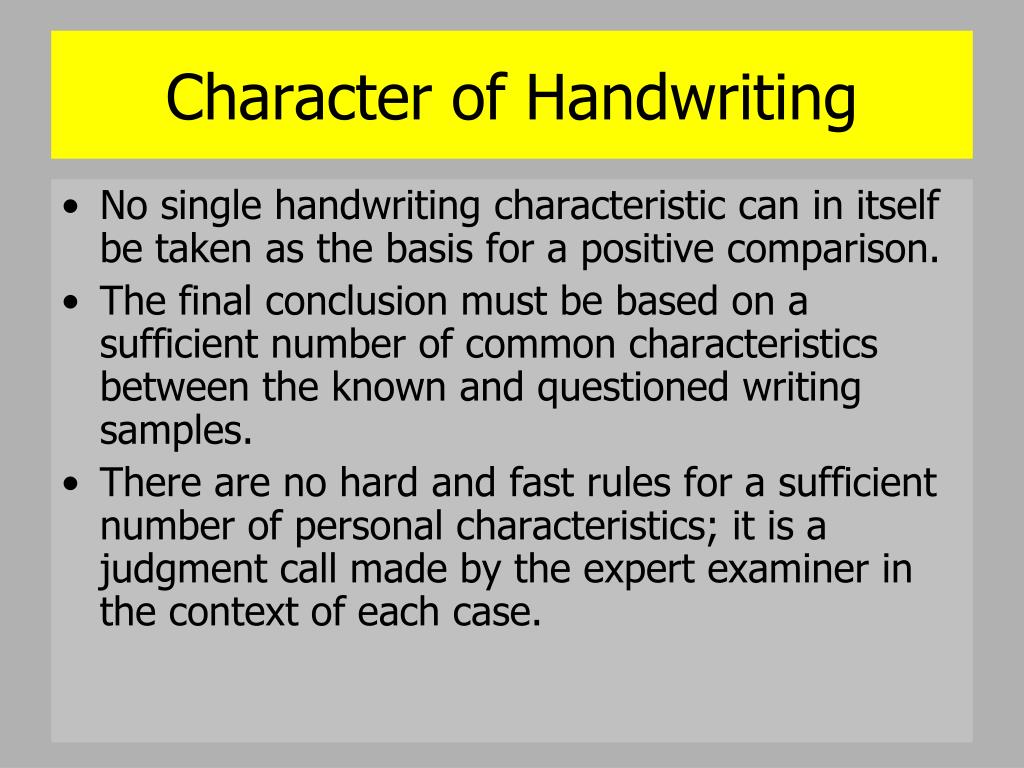 Character of Handwriting

• No single handwriting characteristic can in itself be taken as the basis for a positive comparison.
• The final conclusion must be based on a sufficient number of common characteristics between the known and questioned writing samples.
• There are no hard and fast rules for a sufficient number of personal characteristics; it is a judgment call made by the expert examiner in the context of each case.